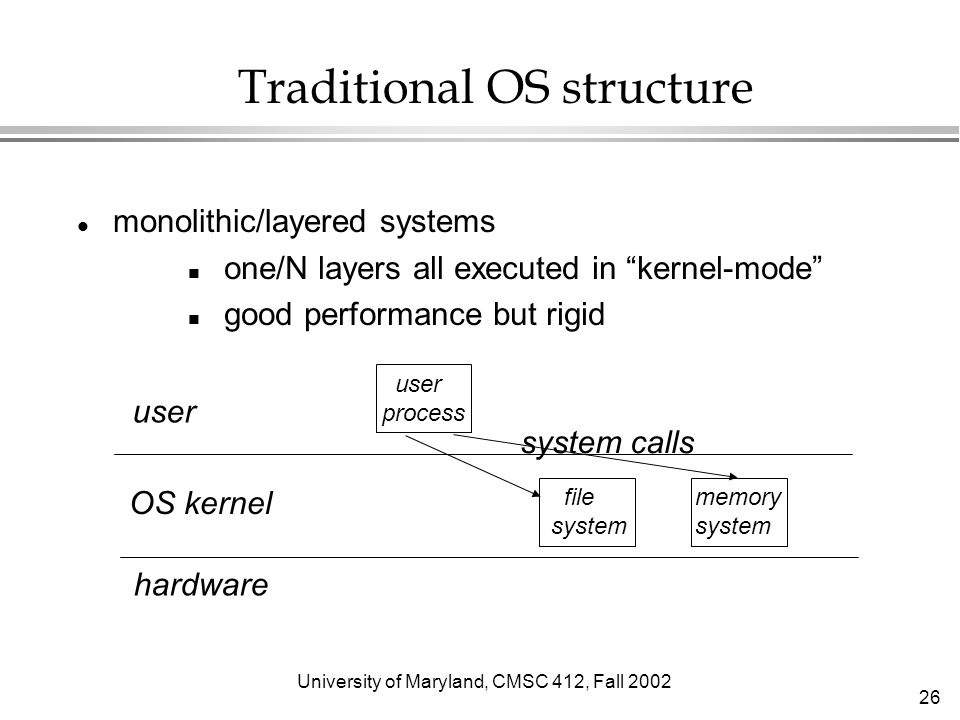 Traditional OS structure

- monolithic/layered systems
  - one/N layers all executed in “kernel-mode”
  - good performance but rigid

user

user process

system calls

OS kernel

file system

memory system

hardware

University of Maryland, CMSC 412, Fall 2002

26